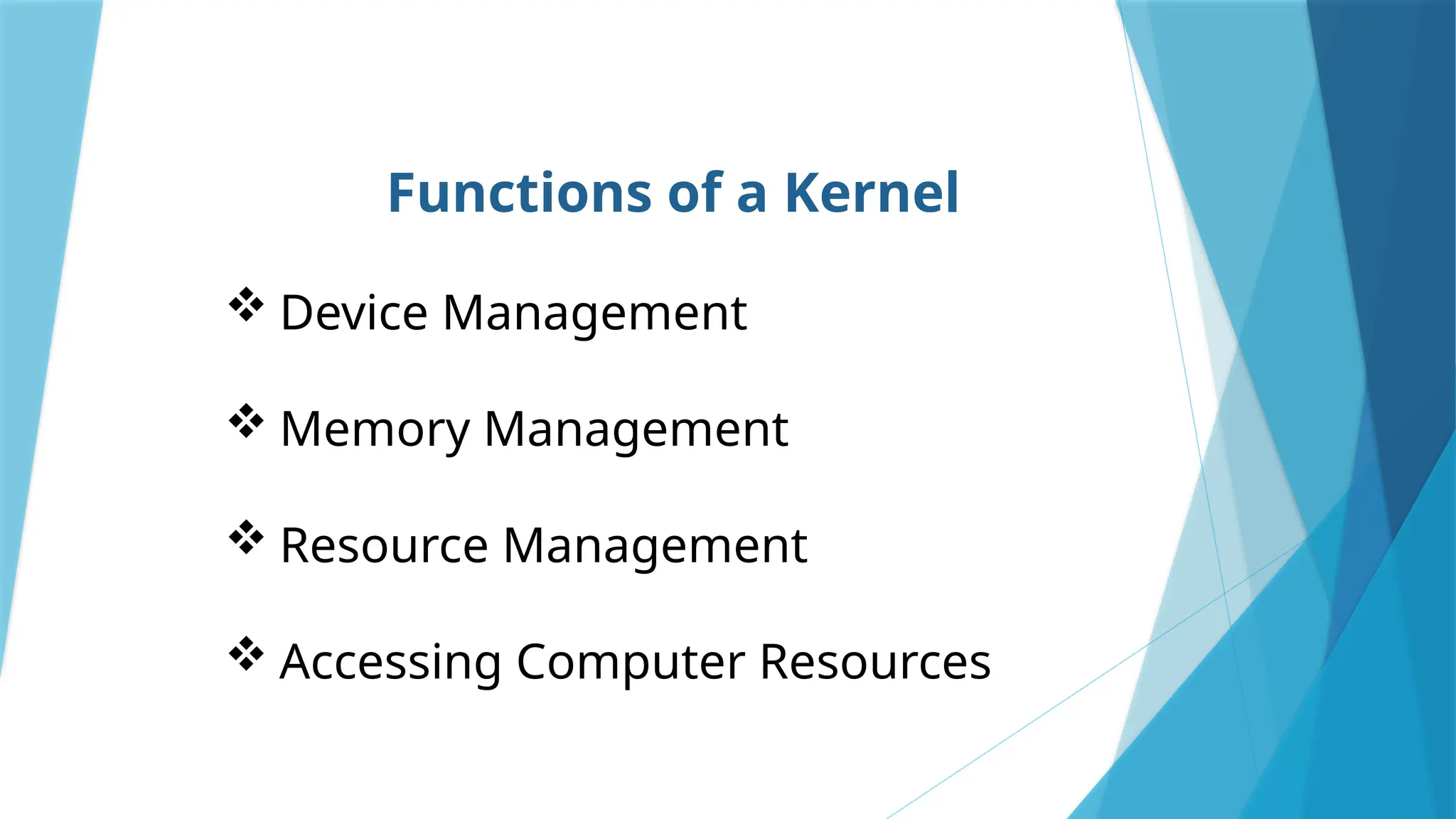 Functions of a Kernel

❖ Device Management

❖ Memory Management

❖ Resource Management

❖ Accessing Computer Resources